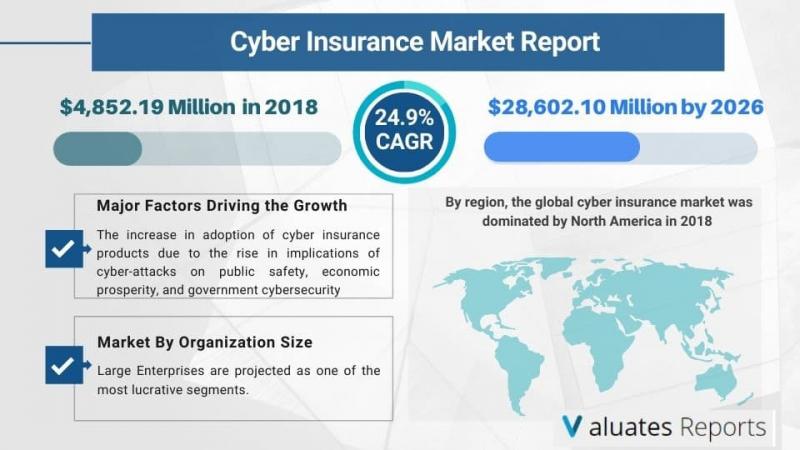 Cyber Insurance Market Report

$4,852.19 Million in 2018

24.9% CAGR

$28,602.10 Million by 2026

Major Factors Driving the Growth

The increase in adoption of cyber insurance products due to the rise in implications of cyber-attacks on public safety, economic prosperity, and government cybersecurity

Market By Organization Size

Large Enterprises are projected as one of the most lucrative segments.

By region, the global cyber insurance market was dominated by North America in 2018

Valuates Reports